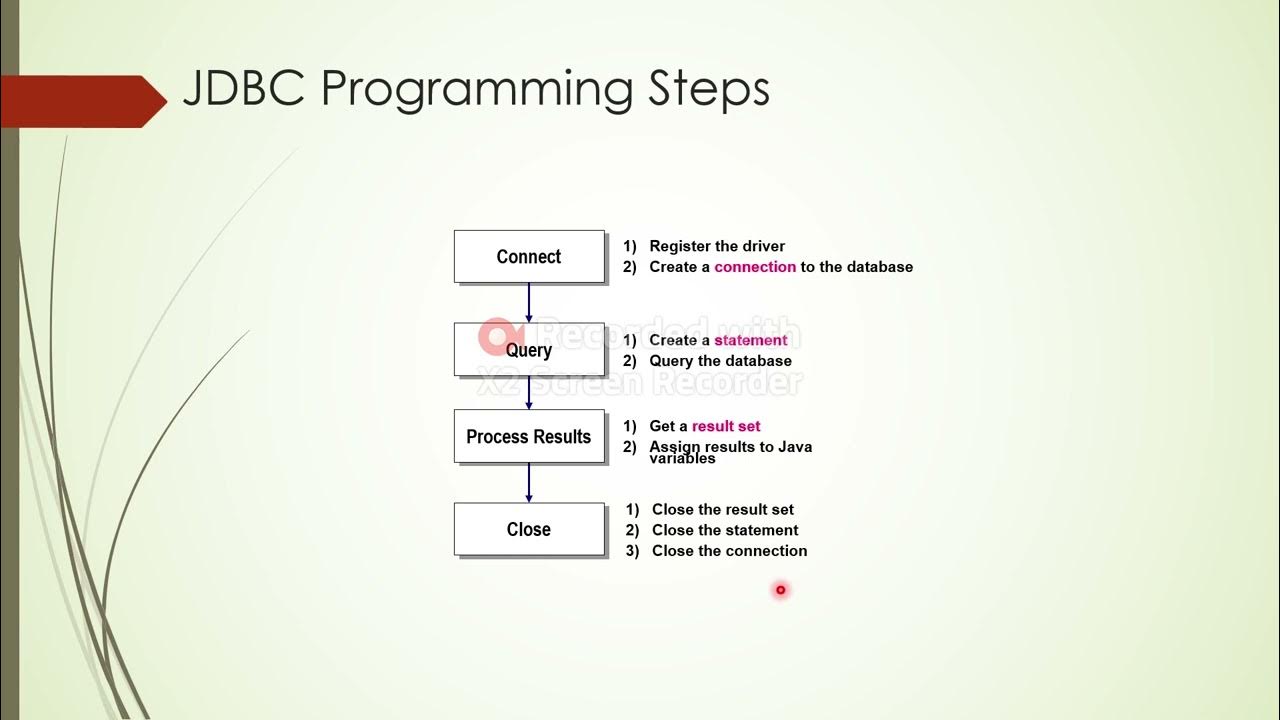 JDBC Programming Steps

Connect

1) Register the driver
2) Create a connection to the database

Query

1) Create a statement
2) Query the database

Recorded with X2 Screen Recorder

Process Results

1) Get a result set
2) Assign results to Java variables

Close

1) Close the result set
2) Close the statement
3) Close the connection